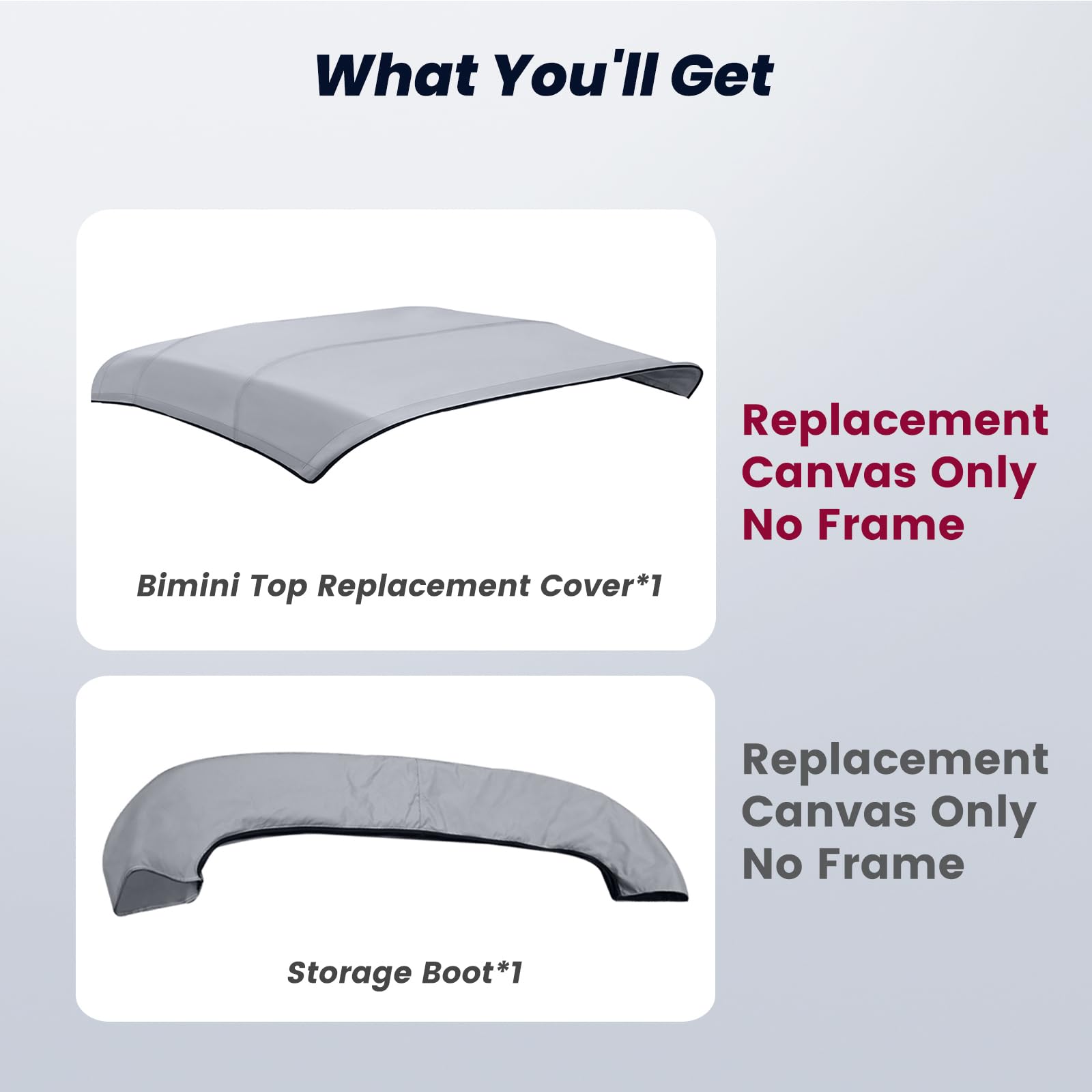 What You'll Get

Bimini Top Replacement Cover*1

Replacement
Canvas Only
No Frame

Storage Boot*1

Replacement
Canvas Only
No Frame